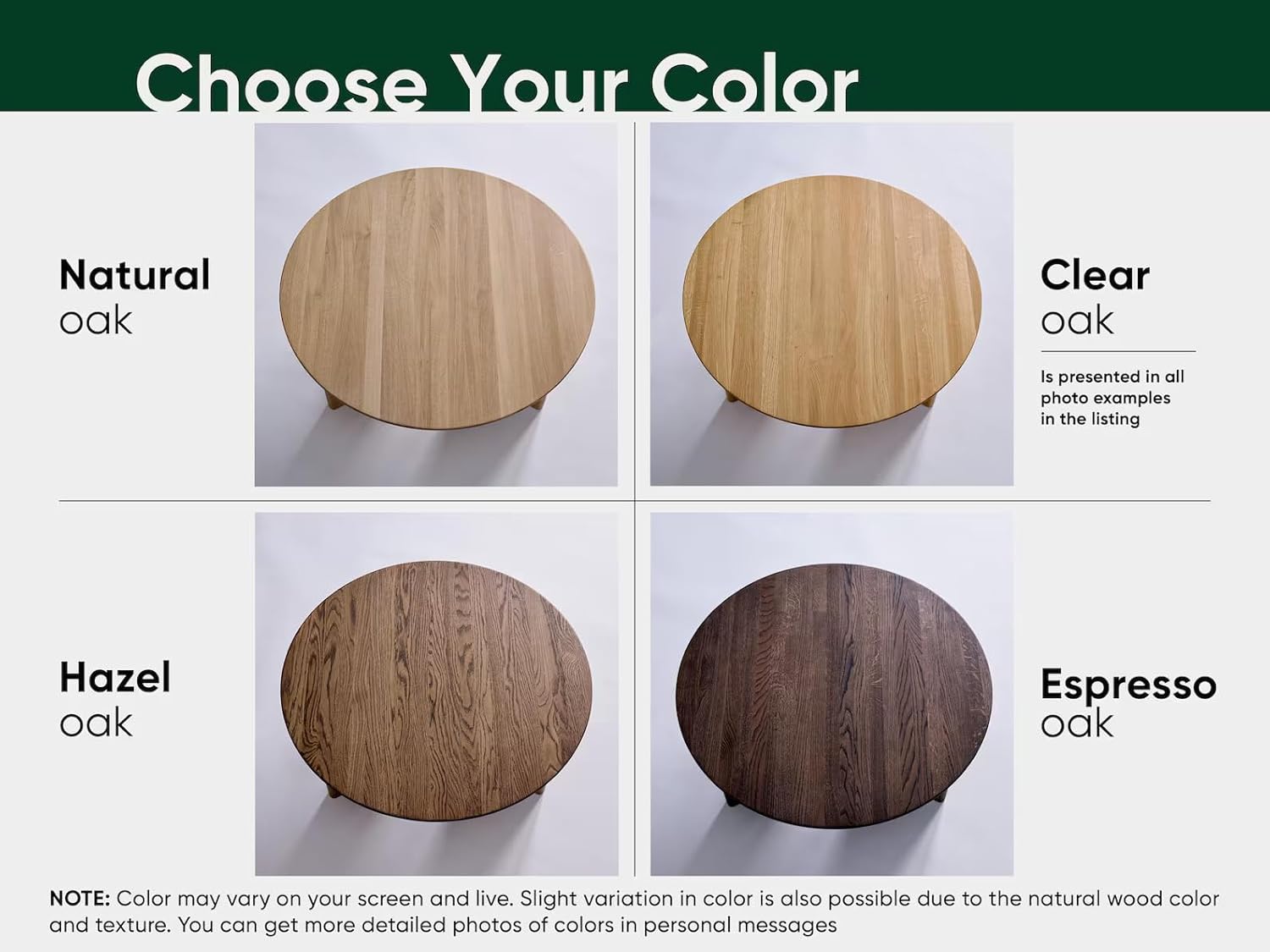 Choose Your Color

Natural
oak

Clear
oak

Is presented in all photo examples in the listing

Hazel
oak

Espresso
oak

NOTE: Color may vary on your screen and live. Slight variation in color is also possible due to the natural wood color and texture. You can get more detailed photos of colors in personal messages